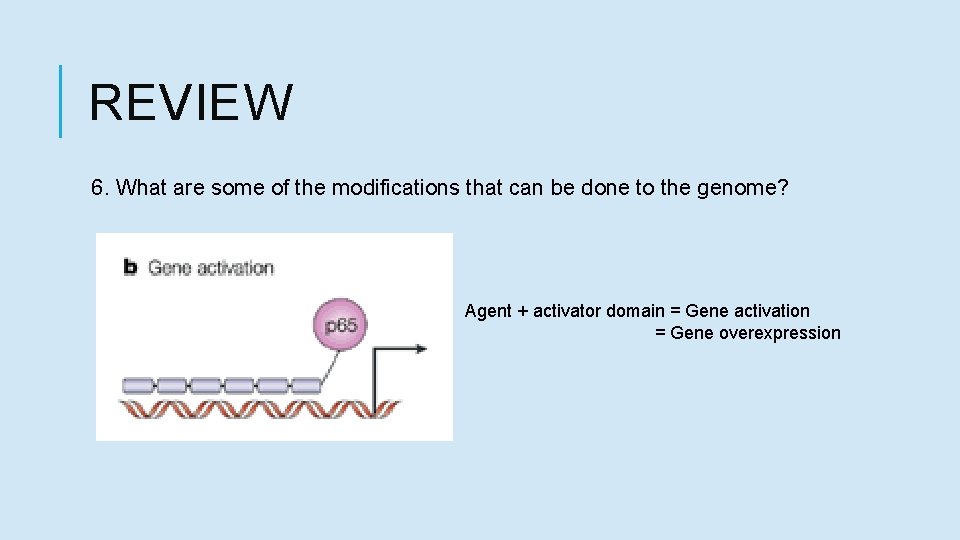 REVIEW

6. What are some of the modifications that can be done to the genome?

b Gene activation

p65

Agent + activator domain = Gene activation
= Gene overexpression